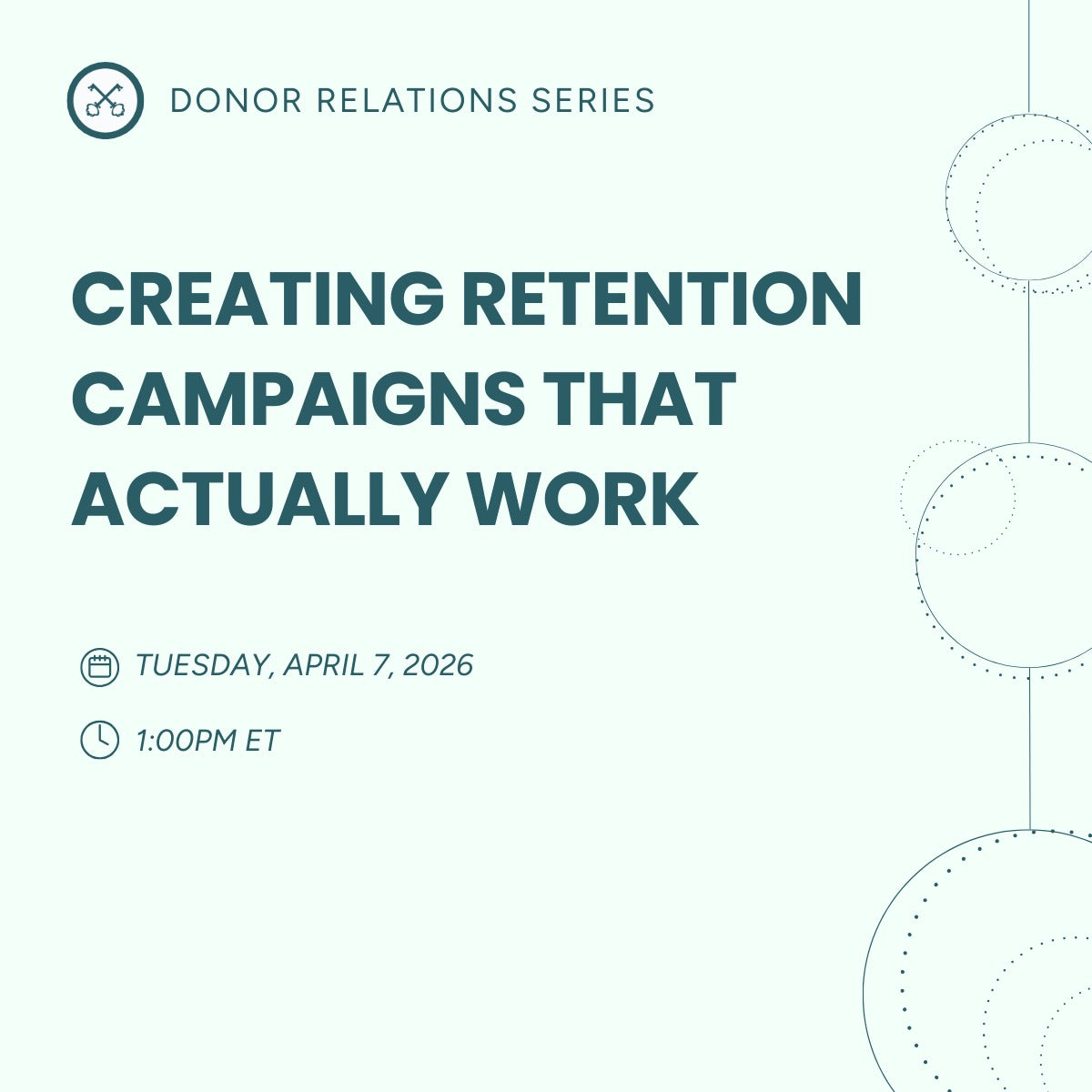 DONOR RELATIONS SERIES

CREATING RETENTION CAMPAIGNS THAT ACTUALLY WORK

TUESDAY, APRIL 7, 2026

1:00PM ET